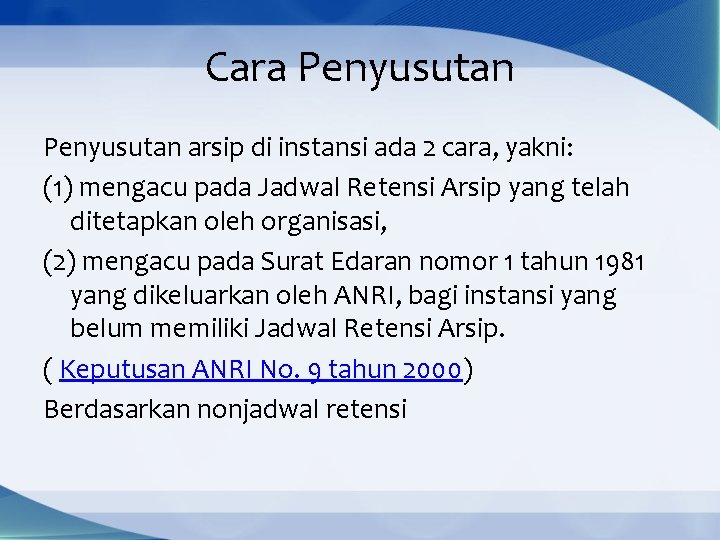 Cara Penyusutan

Penyusutan arsip di instansi ada 2 cara, yakni:

(1) mengacu pada Jadwal Retensi Arsip yang telah ditetapkan oleh organisasi,

(2) mengacu pada Surat Edaran nomor 1 tahun 1981 yang dikeluarkan oleh ANRI, bagi instansi yang belum memiliki Jadwal Retensi Arsip.

( Keputusan ANRI No. 9 tahun 2000)

Berdasarkan nonjadwal retensi